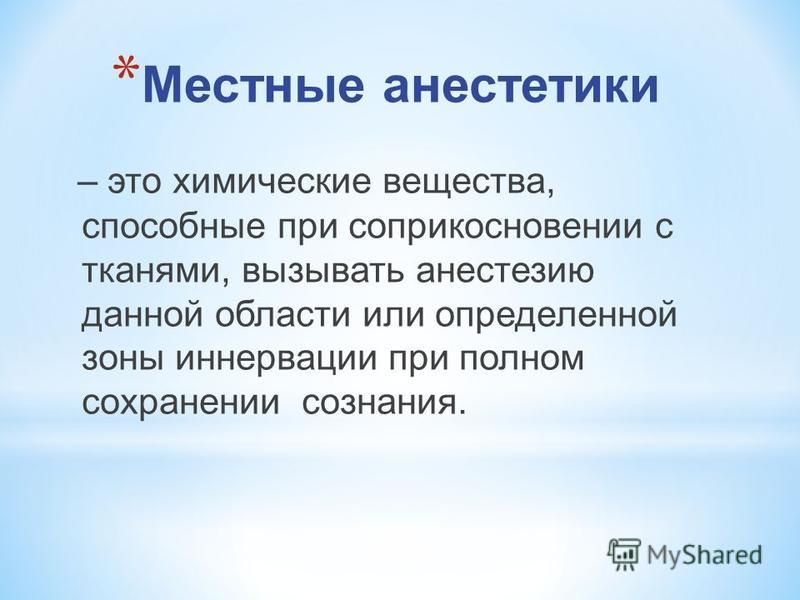 *Местные анестетики

– это химические вещества, способные при соприкосновении с тканями, вызывать анестезию данной области или определенной зоны иннервации при полном сохранении  сознания.

MyShared